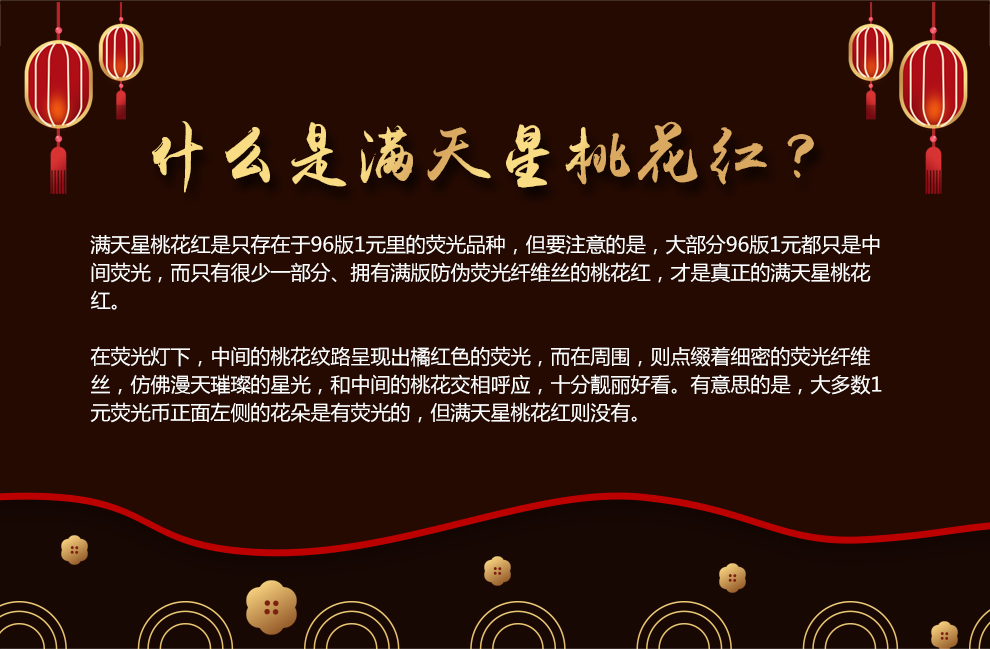 什么是满天星桃花红？

满天星桃花红是只存在于96版1元里的荧光品种，但要注意的是，大部分96版1元都只是中间荧光，而只有很少一部分、拥有满版防伪荧光纤维丝的桃花红，才是真正的满天星桃花红。

在荧光灯下，中间的桃花纹路呈现出橘红色的荧光，而在周围，则点缀着细密的荧光纤维丝，仿佛漫天璀璨的星光，和中间的桃花交相呼应，十分靓丽好看。有意思的是，大多数1元荧光币正面左侧的花朵是有荧光的，但满天星桃花红则没有。